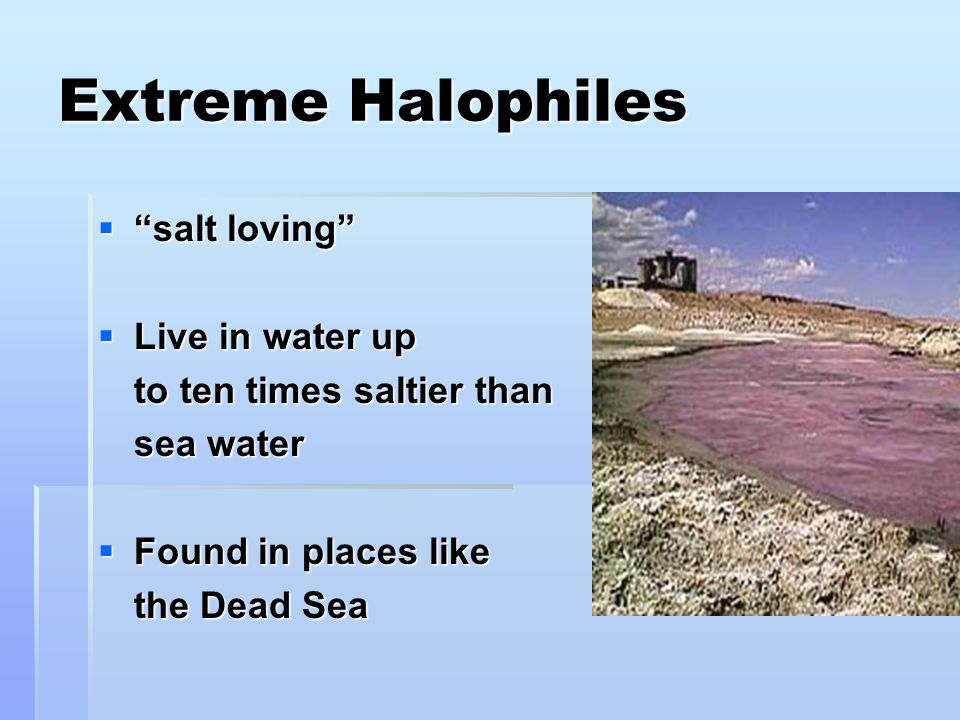 Extreme Halophiles

▪ “salt loving”

▪ Live in water up to ten times saltier than sea water

▪ Found in places like the Dead Sea